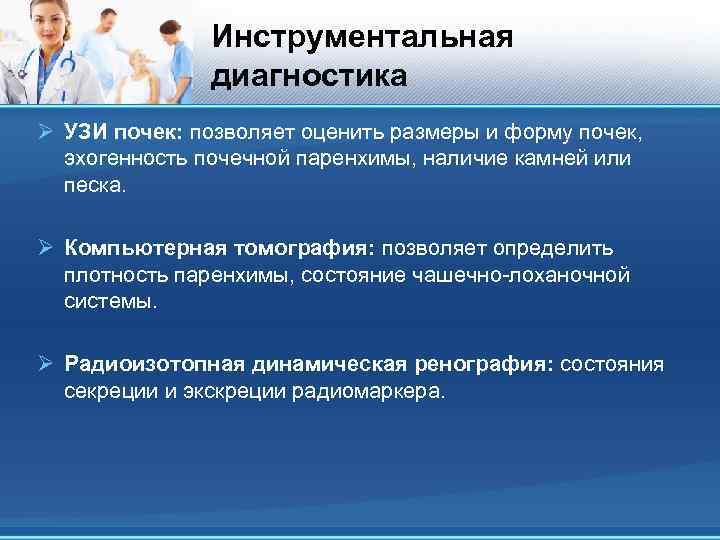 Инструментальная диагностика

➢ УЗИ почек: позволяет оценить размеры и форму почек, эхогенность почечной паренхимы, наличие камней или песка.

➢ Компьютерная томография: позволяет определить плотность паренхимы, состояние чашечно-лоханочной системы.

➢ Радиоизотопная динамическая ренография: состояния секреции и экскреции радиомаркера.